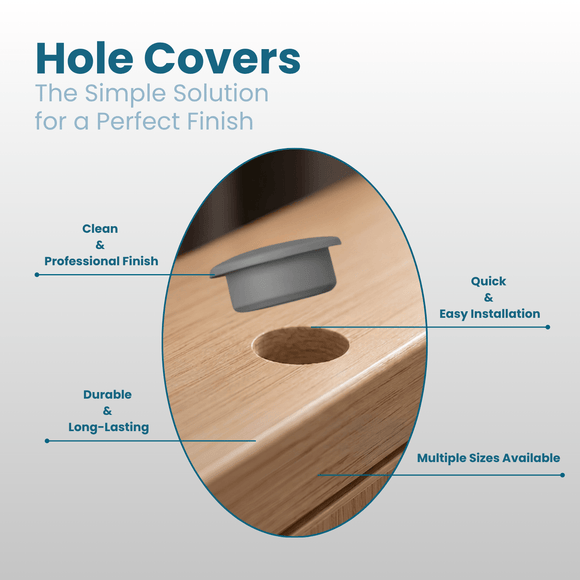 Hole Covers
The Simple Solution for a Perfect Finish

Clean
&
Professional Finish

Quick
&
Easy Installation

Durable
&
Long-Lasting

Multiple Sizes Available